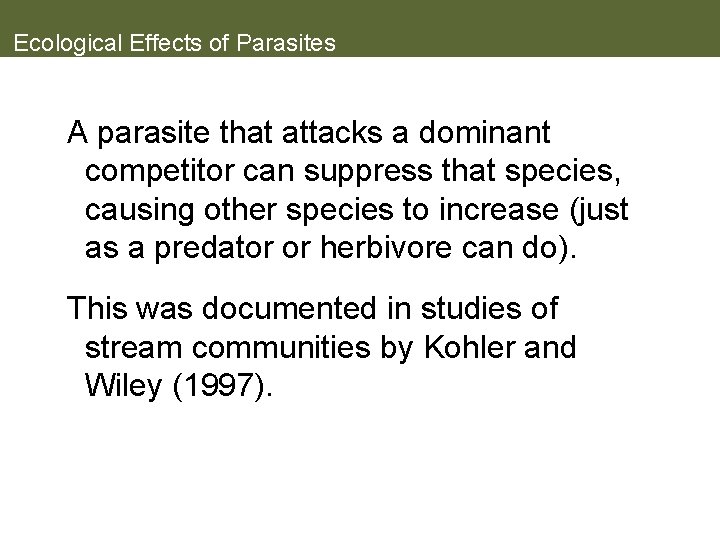 Ecological Effects of Parasites

A parasite that attacks a dominant competitor can suppress that species, causing other species to increase (just as a predator or herbivore can do).

This was documented in studies of stream communities by Kohler and Wiley (1997).